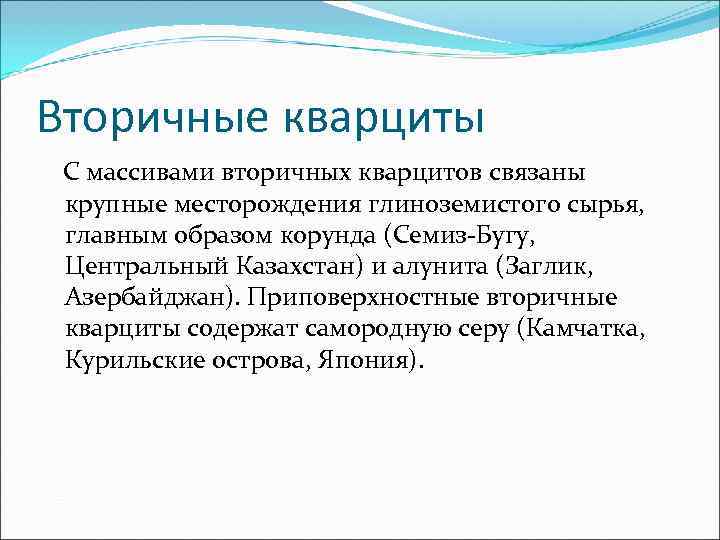 Вторичные кварциты

С массивами вторичных кварцитов связаны крупные месторождения глиноземистого сырья, главным образом корунда (Семиз-Бугу, Центральный Казахстан) и алунита (Заглик, Азербайджан). Приповерхностные вторичные кварциты содержат самородную серу (Камчатка, Курильские острова, Япония).